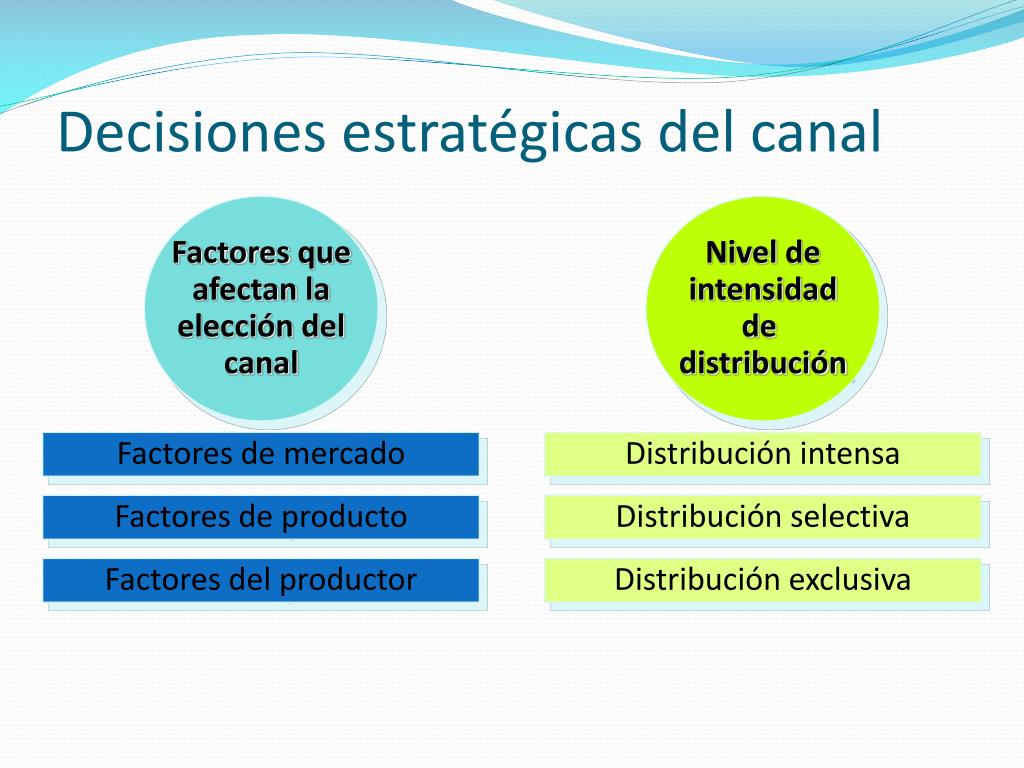 Decisiones estratégicas del canal

Factores que afectan la elección del canal

Factores de mercado

Factores de producto

Factores del productor

Nivel de intensidad de distribución

Distribución intensa

Distribución selectiva

Distribución exclusiva